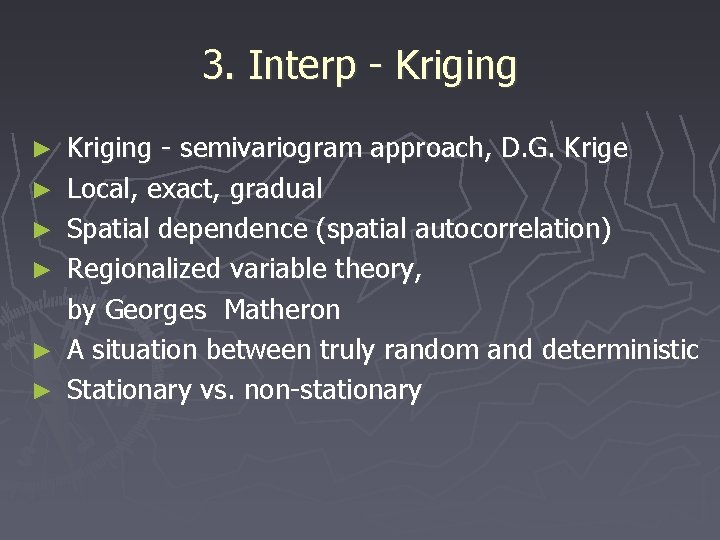 3. Interp - Kriging

► Kriging - semivariogram approach, D.G. Krige
► Local, exact, gradual
► Spatial dependence (spatial autocorrelation)
► Regionalized variable theory, by Georges Matheron
► A situation between truly random and deterministic
► Stationary vs. non-stationary